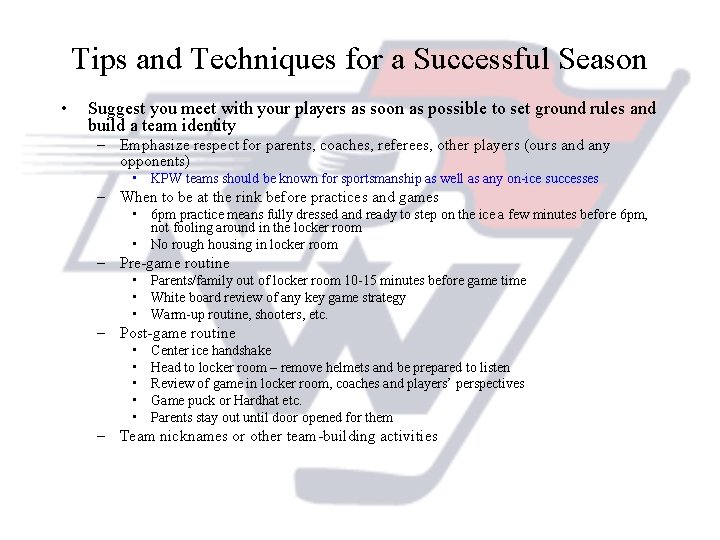 Tips and Techniques for a Successful Season

• Suggest you meet with your players as soon as possible to set ground rules and build a team identity
  – Emphasize respect for parents, coaches, referees, other players (ours and any opponents)
    • KPW teams should be known for sportsmanship as well as any on-ice successes
  – When to be at the rink before practices and games
    • 6pm practice means fully dressed and ready to step on the ice a few minutes before 6pm, not fooling around in the locker room
    • No rough housing in locker room
  – Pre-game routine
    • Parents/family out of locker room 10-15 minutes before game time
    • White board review of any key game strategy
    • Warm-up routine, shooters, etc.
  – Post-game routine
    • Center ice handshake
    • Head to locker room – remove helmets and be prepared to listen
    • Review of game in locker room, coaches and players' perspectives
    • Game puck or Hardhat etc.
    • Parents stay out until door opened for them
  – Team nicknames or other team-building activities